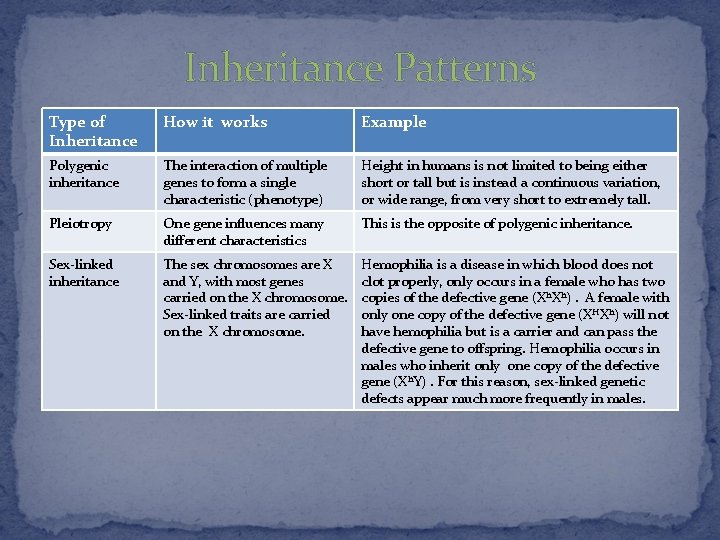 Inheritance Patterns

| Type of Inheritance | How it works | Example |
|---|---|---|
| Polygenic inheritance | The interaction of multiple genes to form a single characteristic (phenotype) | Height in humans is not limited to being either short or tall but is instead a continuous variation, or wide range, from very short to extremely tall. |
| Pleiotropy | One gene influences many different characteristics | This is the opposite of polygenic inheritance. |
| Sex-linked inheritance | The sex chromosomes are X and Y, with most genes carried on the X chromosome. Sex-linked traits are carried on the X chromosome. | Hemophilia is a disease in which blood does not clot properly, only occurs in a female who has two copies of the defective gene ($X^hX^h$) . A female with only one copy of the defective gene ($X^HX^h$) will not have hemophilia but is a carrier and can pass the defective gene to offspring. Hemophilia occurs in males who inherit only one copy of the defective gene ($X^hY$) . For this reason, sex-linked genetic defects appear much more frequently in males. |